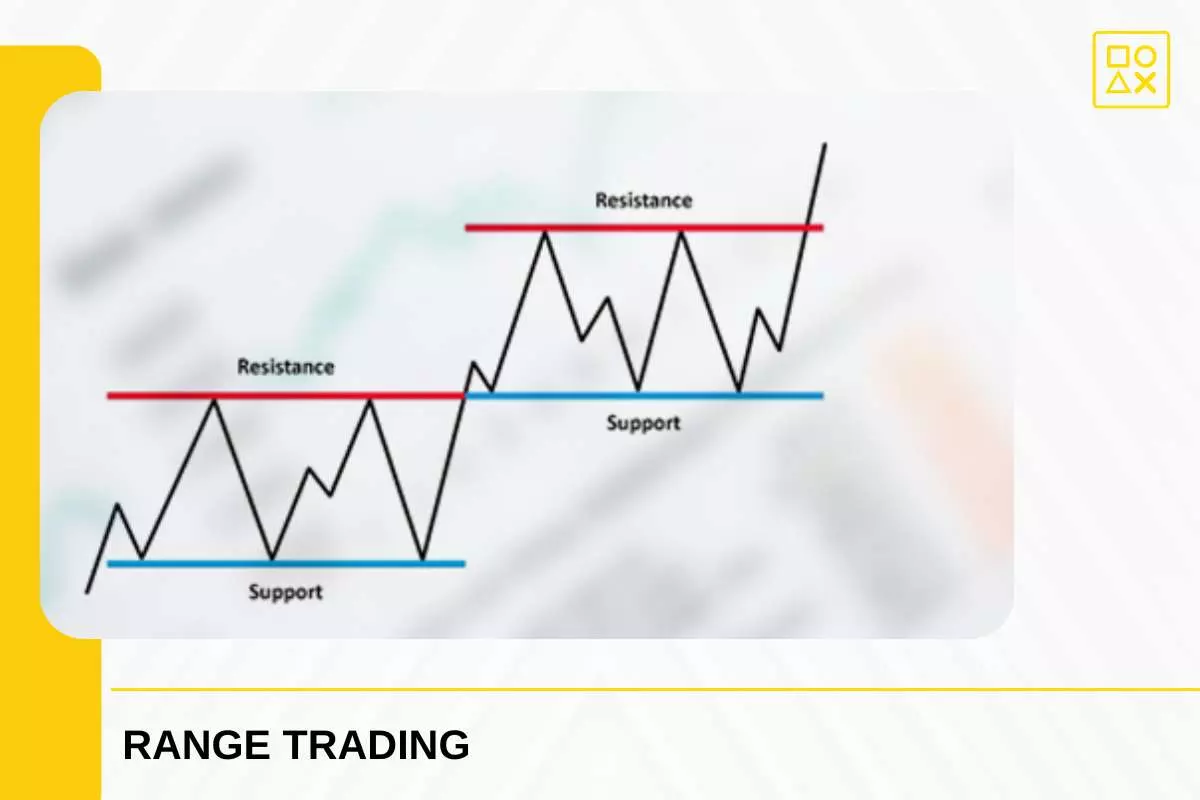 Resistance

Resistance

Support

Support

RANGE TRADING